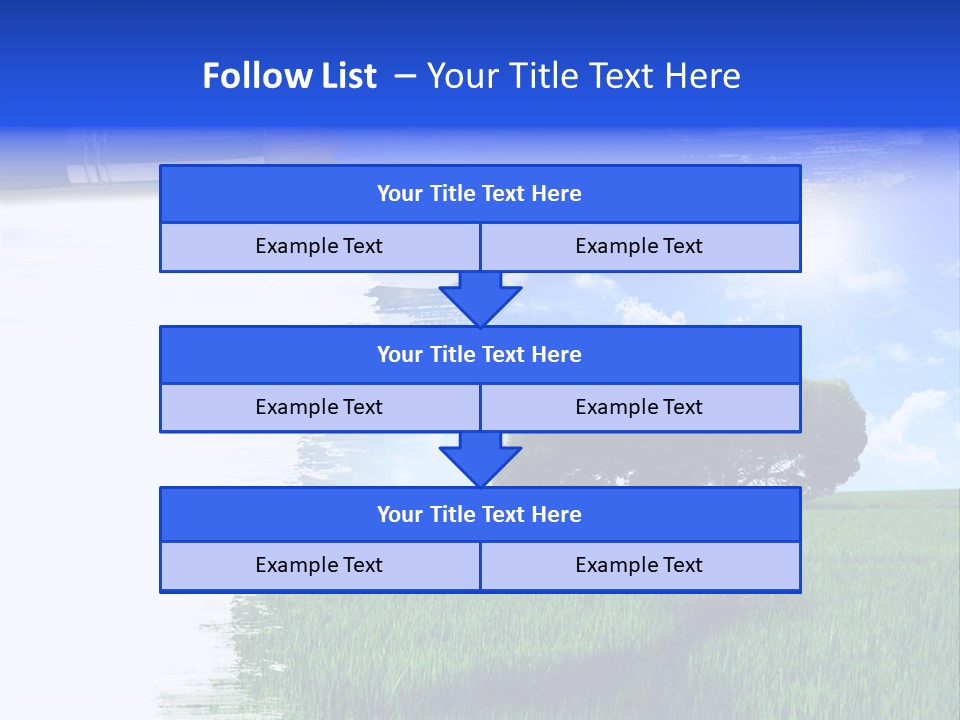 Follow List – Your Title Text Here

Your Title Text Here

Example Text

Example Text

Your Title Text Here

Example Text

Example Text

Your Title Text Here

Example Text

Example Text